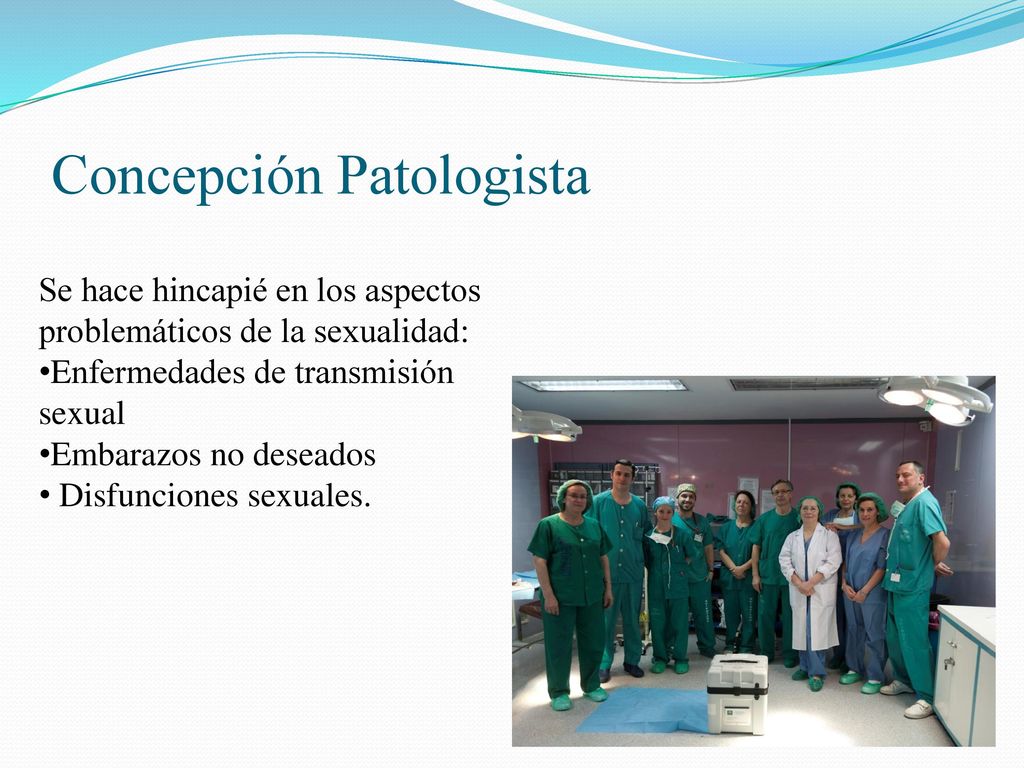 Concepción Patologista

Se hace hincapié en los aspectos problemáticos de la sexualidad:
•Enfermedades de transmisión sexual
•Embarazos no deseados
• Disfunciones sexuales.